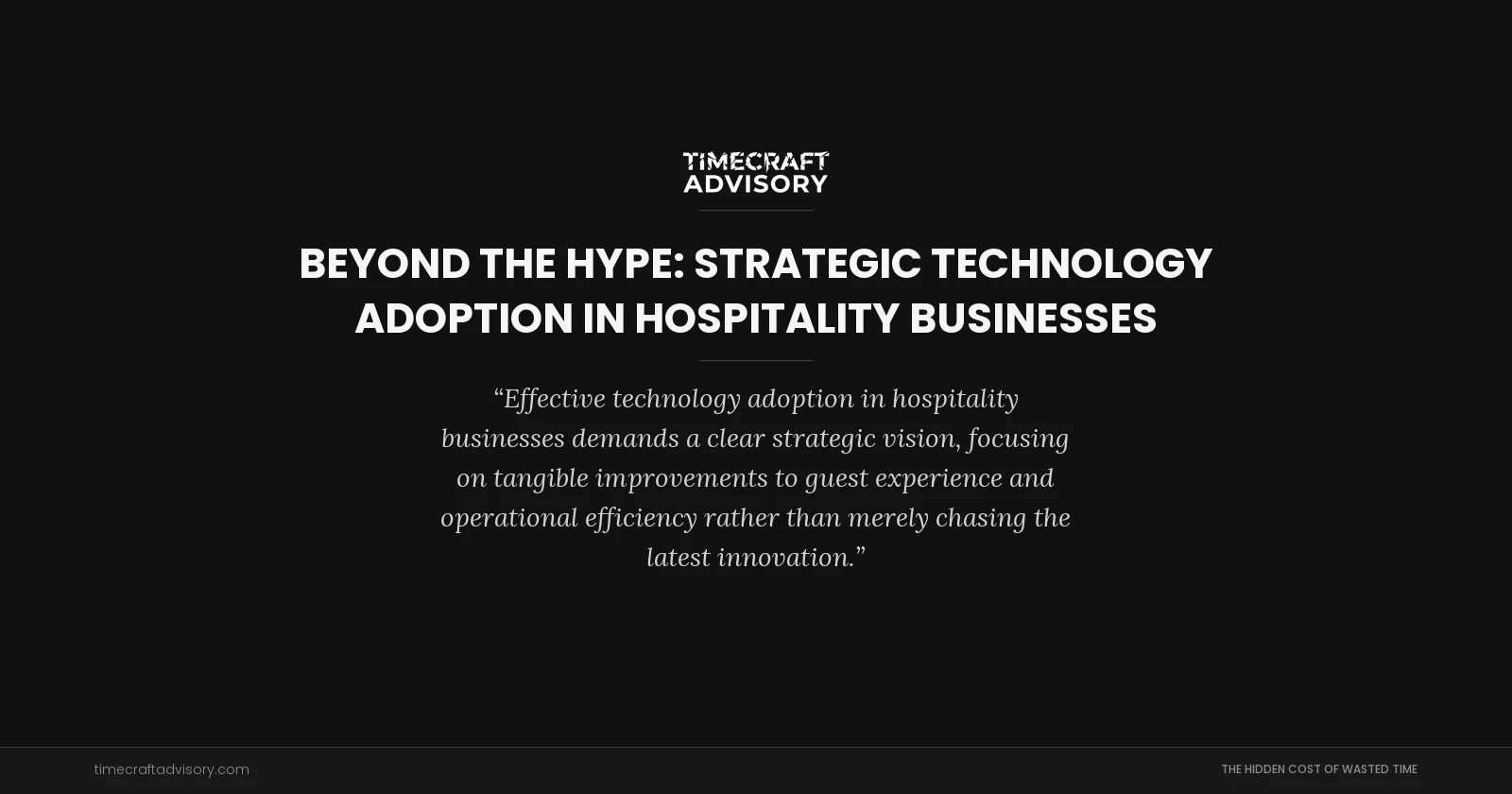 TIMECRAFT ADVISORY

BEYOND THE HYPE: STRATEGIC TECHNOLOGY ADOPTION IN HOSPITALITY BUSINESSES

“Effective technology adoption in hospitality businesses demands a clear strategic vision, focusing on tangible improvements to guest experience and operational efficiency rather than merely chasing the latest innovation.”

timecraftadvisory.com

THE HIDDEN COST OF WASTED TIME